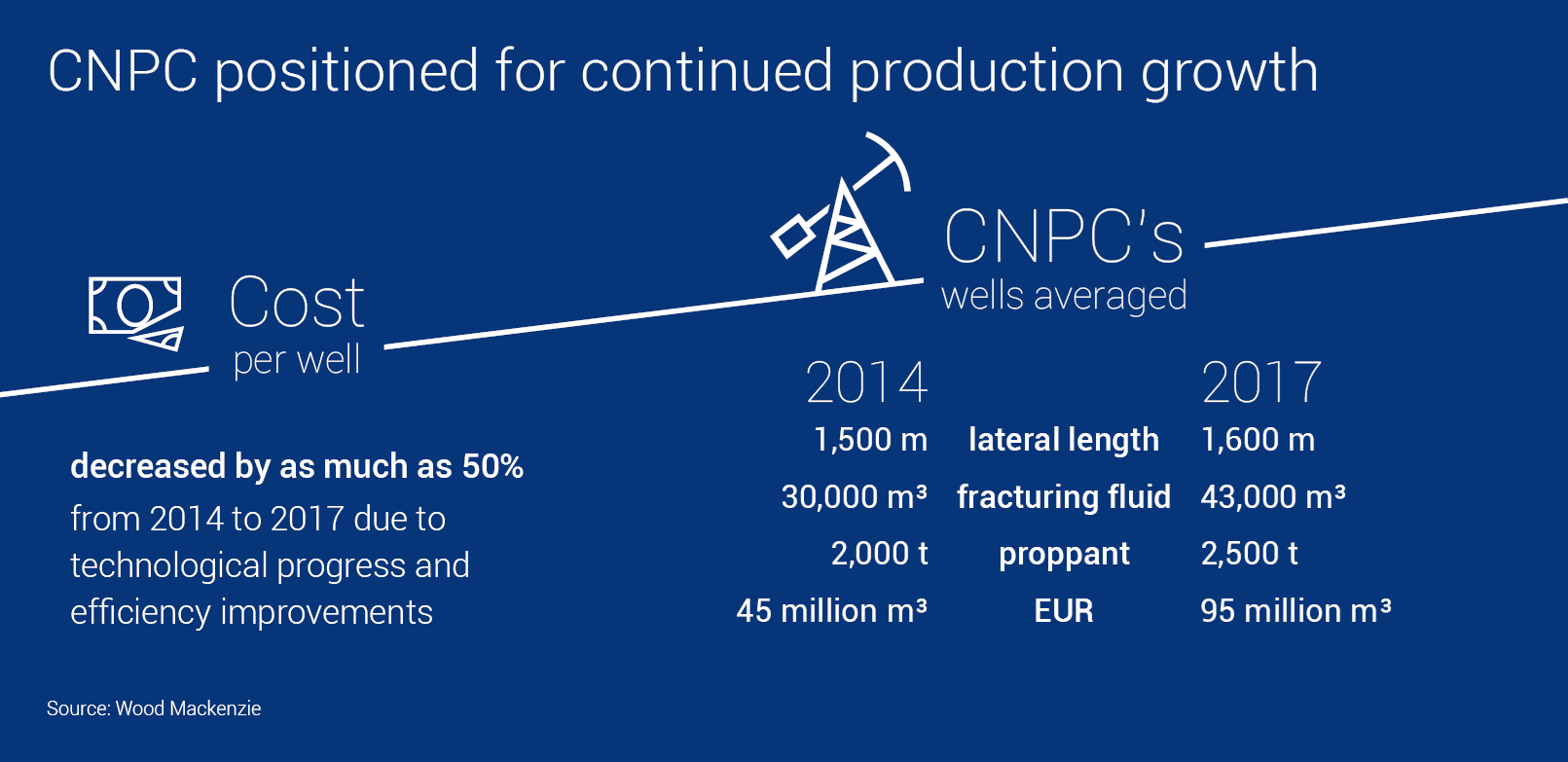 CNPC positioned for continued production growth

Cost
per well

decreased by as much as 50%
from 2014 to 2017 due to technological progress and efficiency improvements

CNPC's
wells averaged

| 2014 | | 2017 |
|---|---|---|
| 1,500 m | lateral length | 1,600 m |
| 30,000 m³ | fracturing fluid | 43,000 m³ |
| 2,000 t | proppant | 2,500 t |
| 45 million m³ | EUR | 95 million m³ |

Source: Wood Mackenzie